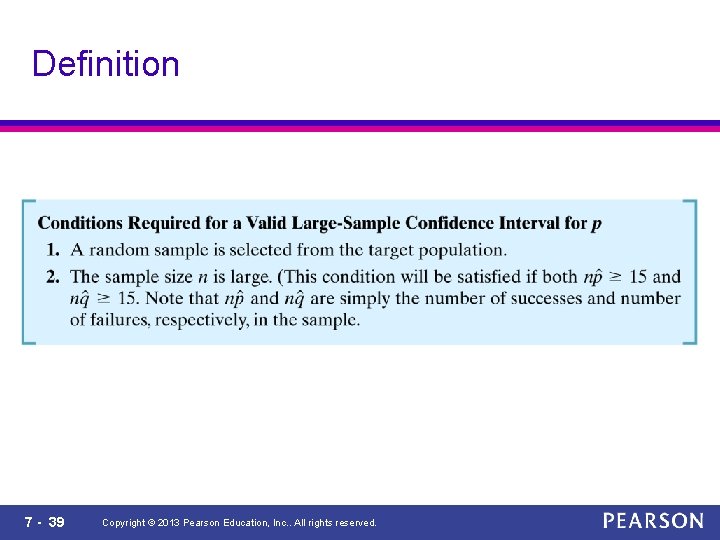 Definition

Conditions Required for a Valid Large-Sample Confidence Interval for $p$

1. A random sample is selected from the target population.

2. The sample size $n$ is large. (This condition will be satisfied if both $n\hat{p} \geq 15$ and $n\hat{q} \geq 15$. Note that $n\hat{p}$ and $n\hat{q}$ are simply the number of successes and number of failures, respectively, in the sample.

7 - 39 Copyright © 2013 Pearson Education, Inc.. All rights reserved.

PEARSON